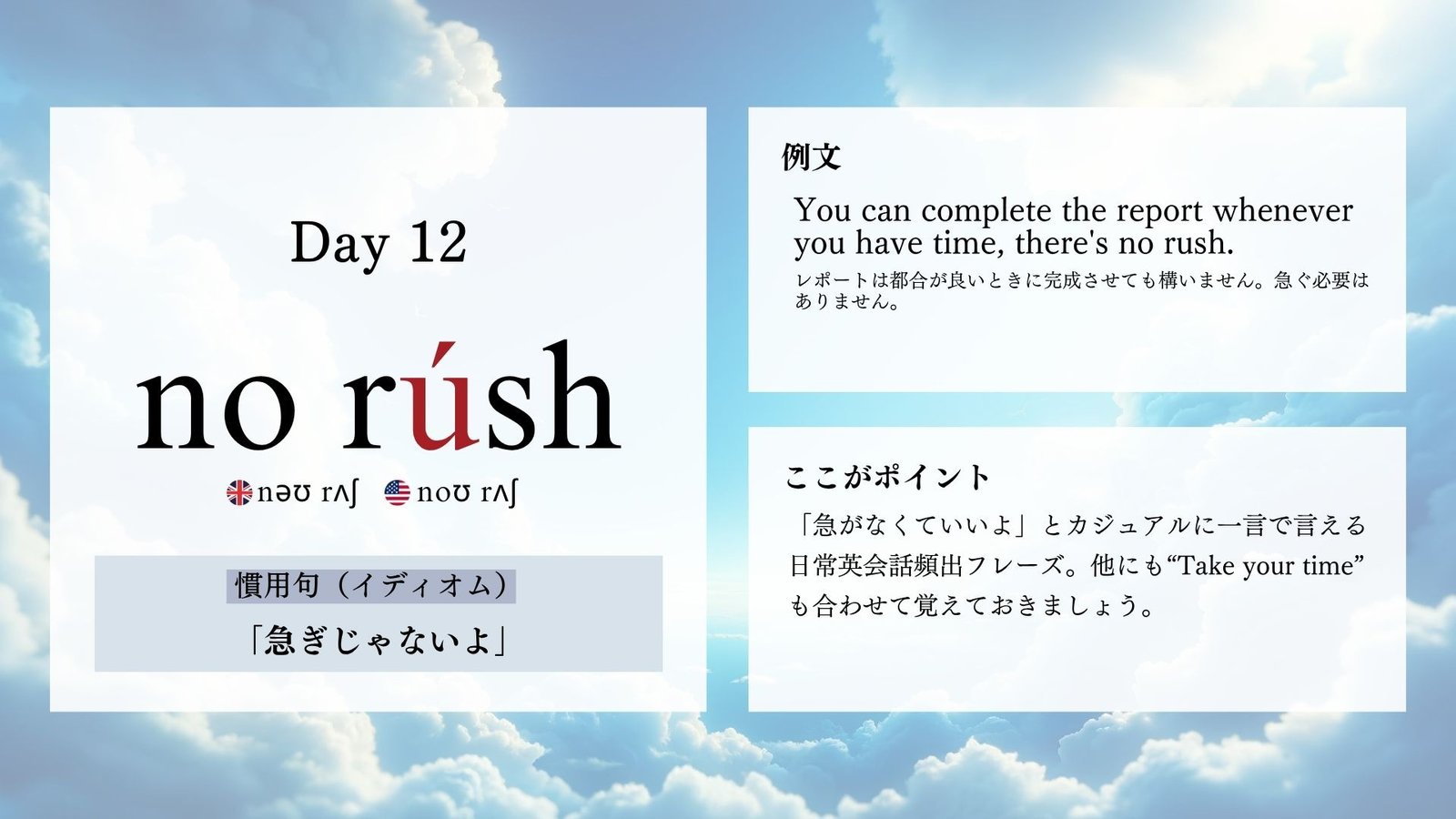 Day 12

no rúsh

nəʊ rʌʃ　noʊ rʌʃ

慣用句（イディオム）

「急ぎじゃないよ」

例文

You can complete the report whenever you have time, there's no rush.

レポートは都合が良いときに完成させても構いません。急ぐ必要はありません。

ここがポイント

「急がなくていいよ」とカジュアルに一言で言える日常英会話頻出フレーズ。他にも“Take your time”も合わせて覚えておきましょう。